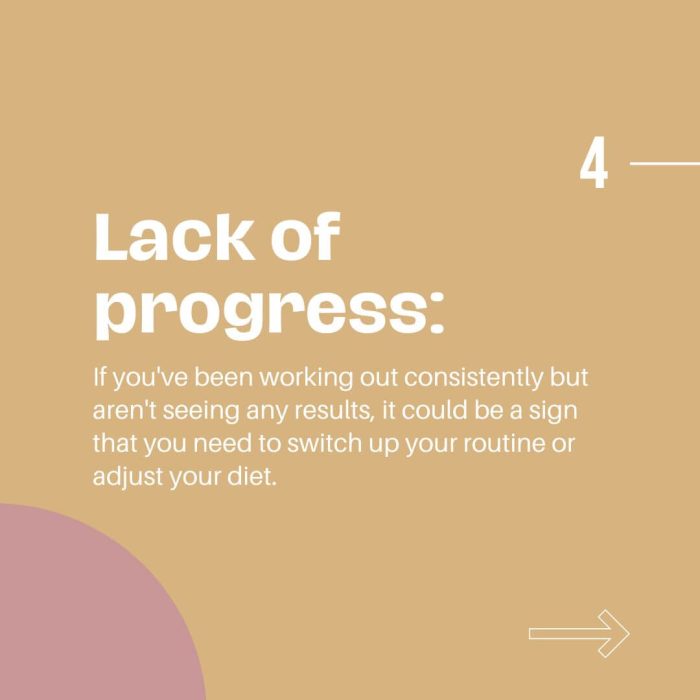 4

Lack of progress:

If you've been working out consistently but aren't seeing any results, it could be a sign that you need to switch up your routine or adjust your diet.